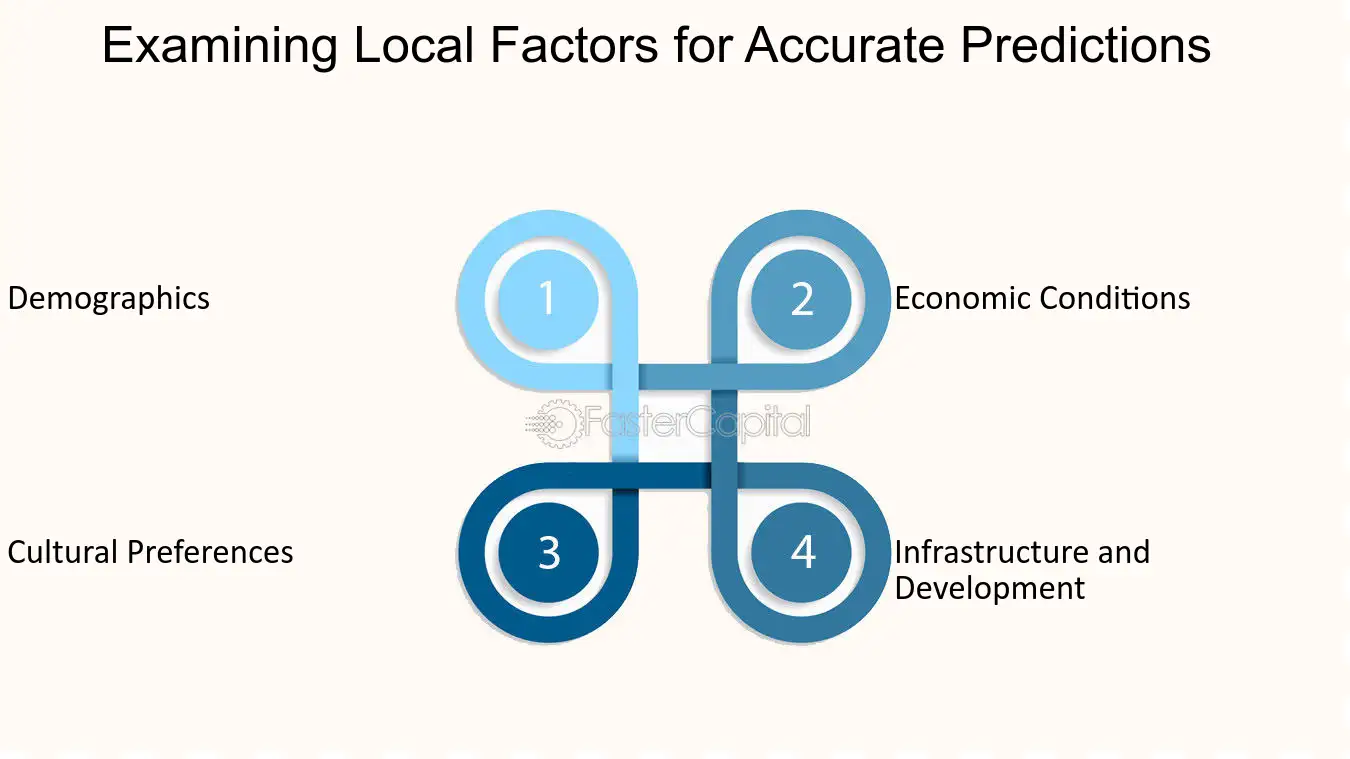 Examining Local Factors for Accurate Predictions

Demographics

1

2

Economic Conditions

Cultural Preferences

3

4

Infrastructure and Development

FasterCapital